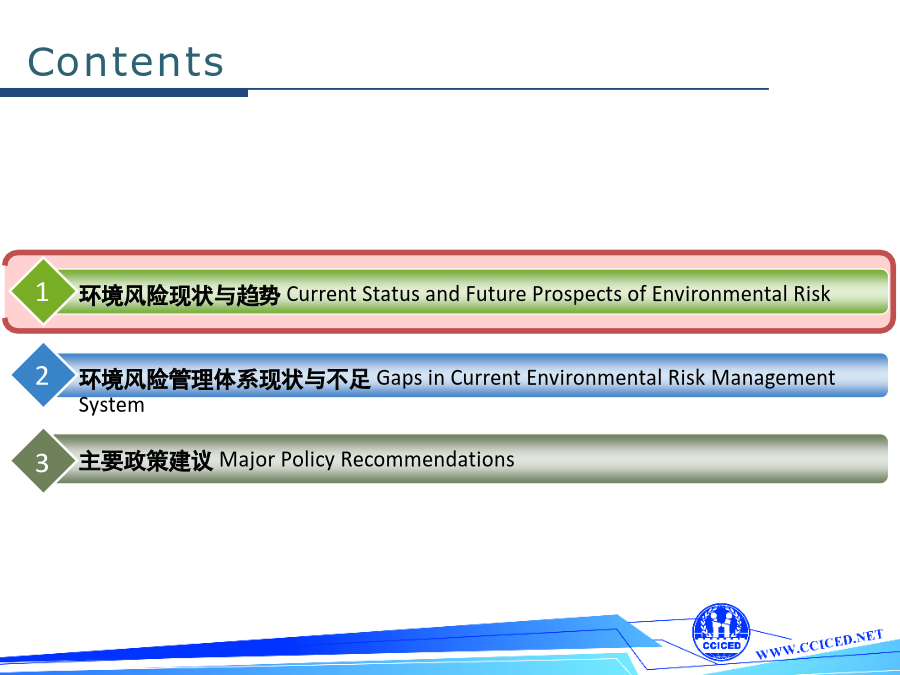 Contents

1 环境风险现状与趋势 Current Status and Future Prospects of Environmental Risk

2 环境风险管理体系现状与不足 Gaps in Current Environmental Risk Management System

3 主要政策建议 Major Policy Recommendations

CCICED

WWW.CCICED.NET